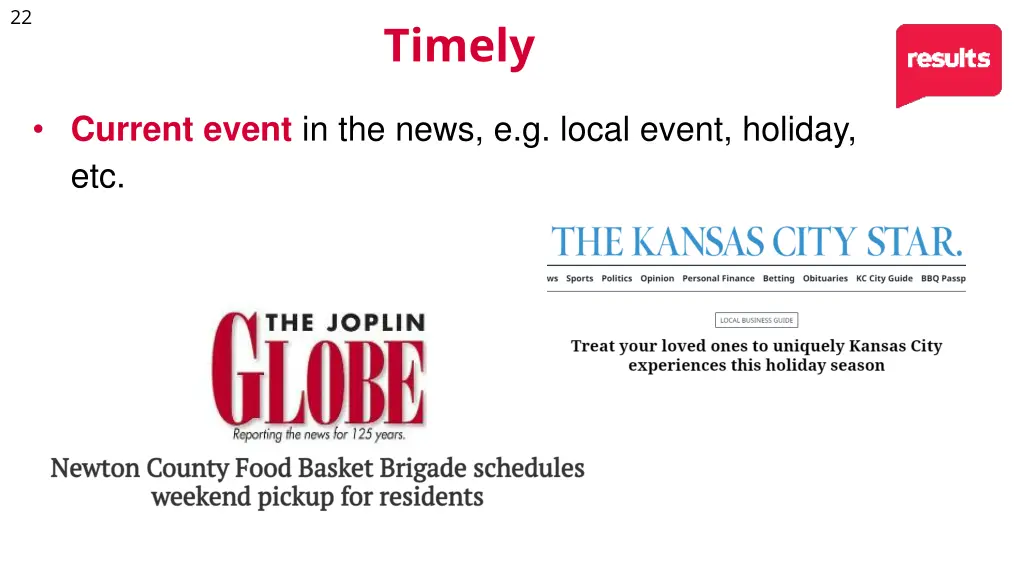 22

Timely

results

• Current event in the news, e.g. local event, holiday, etc.

THE KANSAS CITY STAR.

ws Sports Politics Opinion Personal Finance Betting Obituaries KC City Guide BBQ Passp

LOCAL BUSINESS GUIDE

Treat your loved ones to uniquely Kansas City experiences this holiday season

THE JOPLIN GLOBE

Reporting the news for 125 years.

Newton County Food Basket Brigade schedules weekend pickup for residents